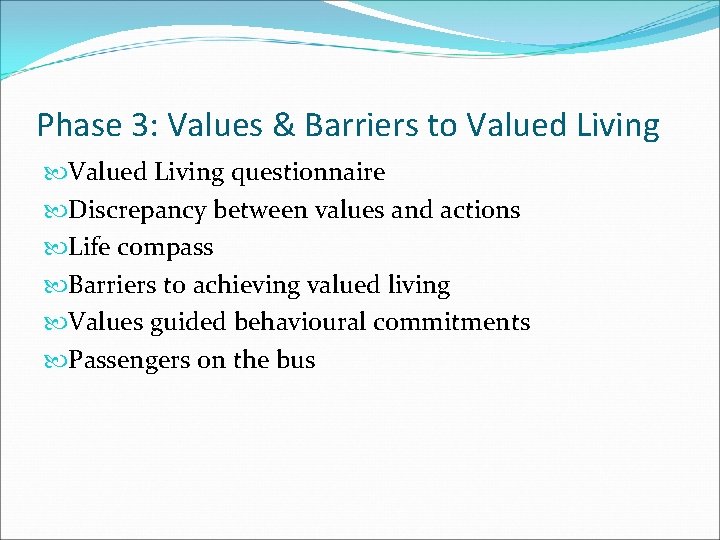 Phase 3: Values & Barriers to Valued Living

Valued Living questionnaire
Discrepancy between values and actions
Life compass
Barriers to achieving valued living
Values guided behavioural commitments
Passengers on the bus